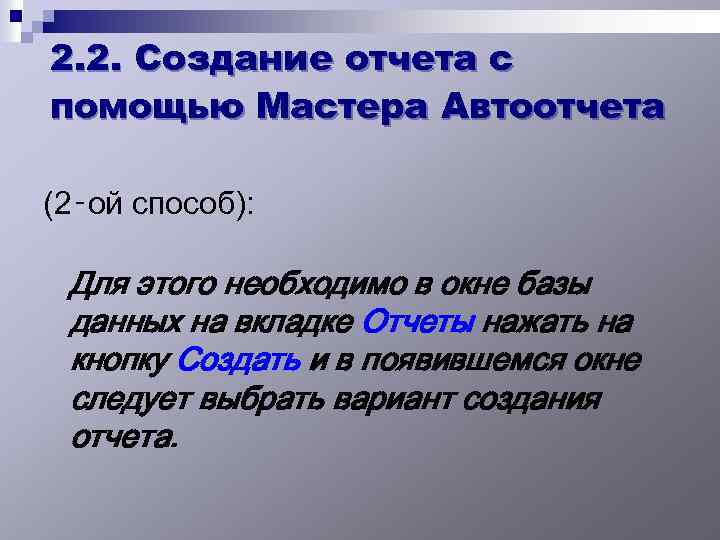 2.2. Создание отчета с помощью Мастера Автоотчета

(2-ой способ):

Для этого необходимо в окне базы данных на вкладке Отчеты нажать на кнопку Создать и в появившемся окне следует выбрать вариант создания отчета.